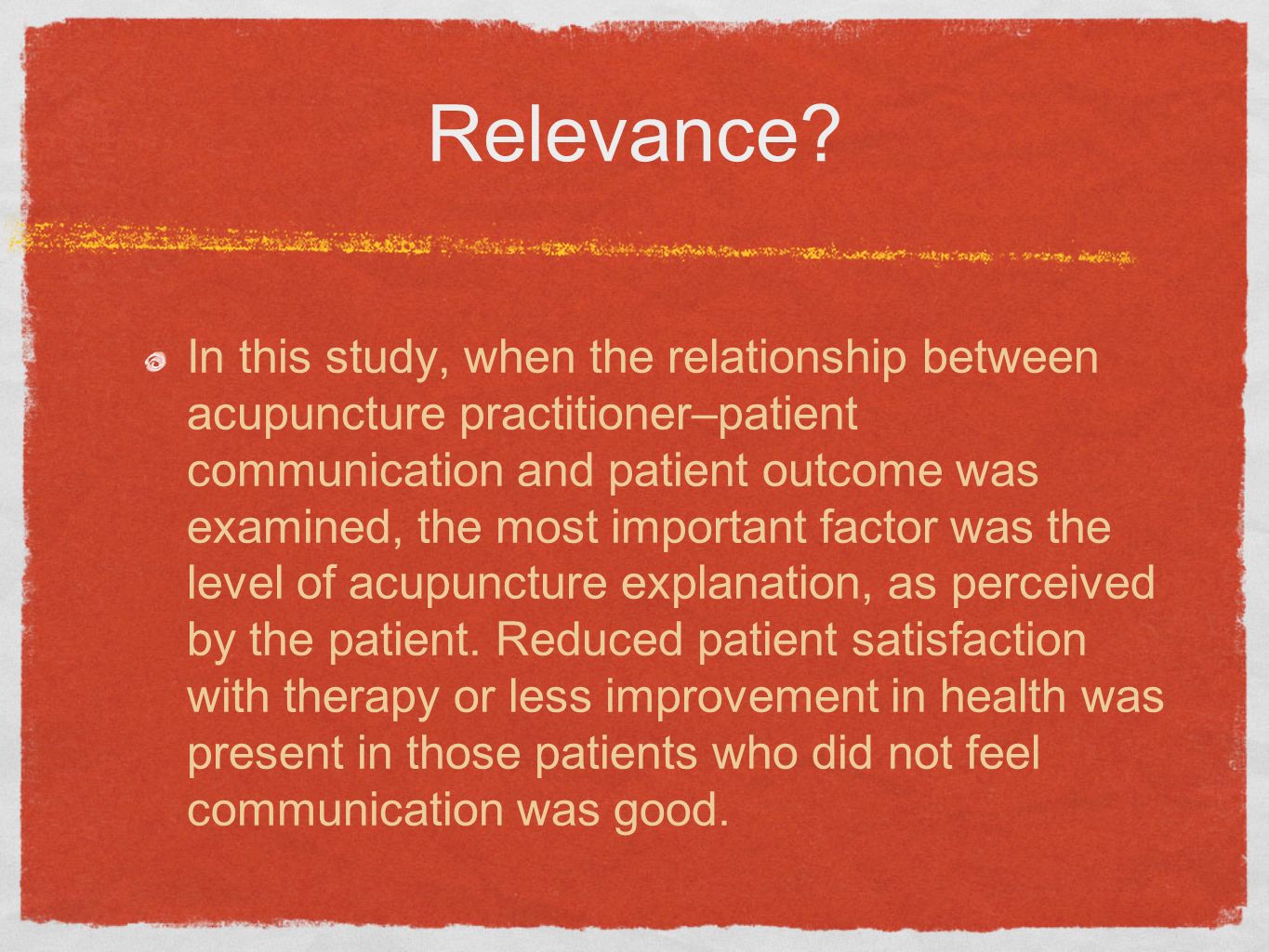 Relevance?

In this study, when the relationship between acupuncture practitioner–patient communication and patient outcome was examined, the most important factor was the level of acupuncture explanation, as perceived by the patient. Reduced patient satisfaction with therapy or less improvement in health was present in those patients who did not feel communication was good.